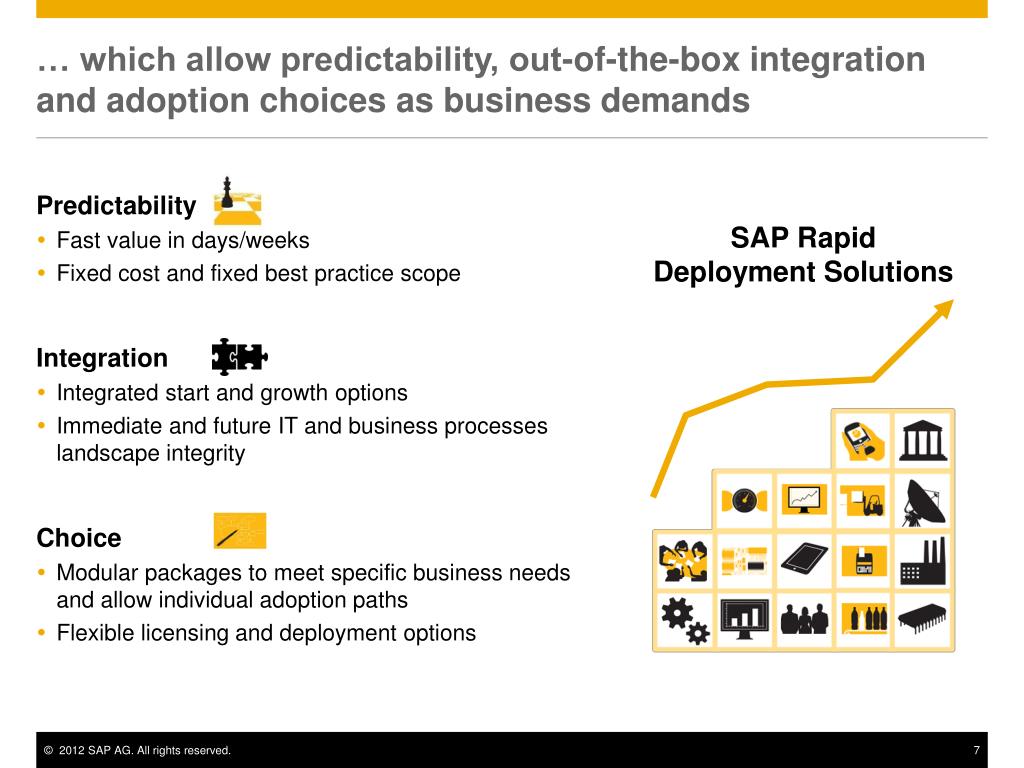 … which allow predictability, out-of-the-box integration and adoption choices as business demands

Predictability
• Fast value in days/weeks
• Fixed cost and fixed best practice scope

Integration
• Integrated start and growth options
• Immediate and future IT and business processes landscape integrity

Choice
• Modular packages to meet specific business needs and allow individual adoption paths
• Flexible licensing and deployment options

SAP Rapid Deployment Solutions

© 2012 SAP AG. All rights reserved.

7